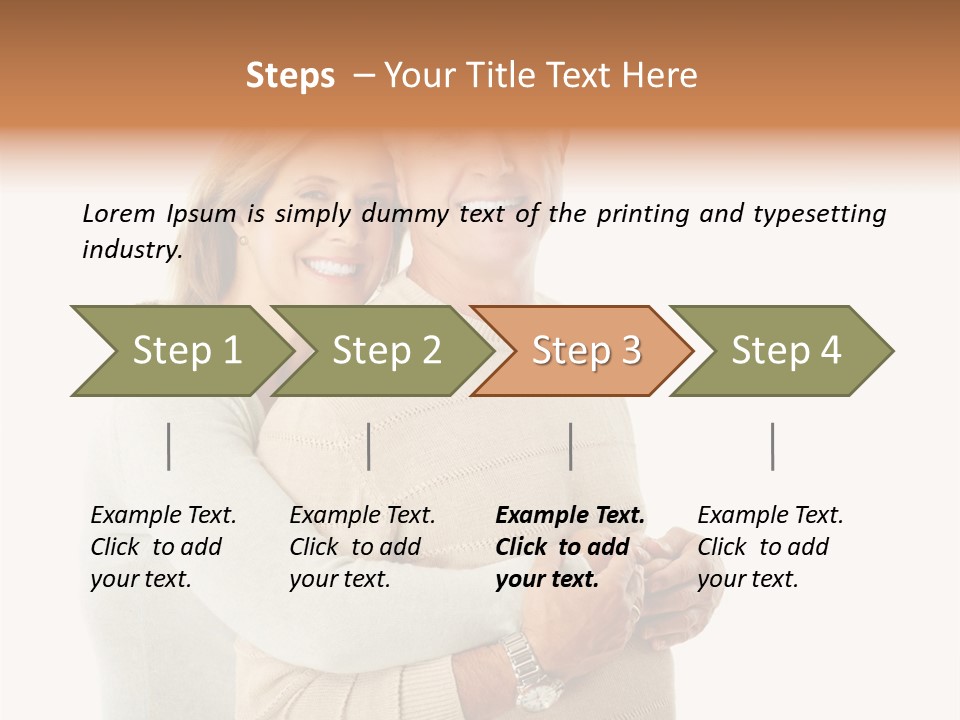 Steps – Your Title Text Here

Lorem Ipsum is simply dummy text of the printing and typesetting industry.

Step 1

Step 2

Step 3

Step 4

Example Text. Click to add your text.

Example Text. Click to add your text.

Example Text. Click to add your text.

Example Text. Click to add your text.